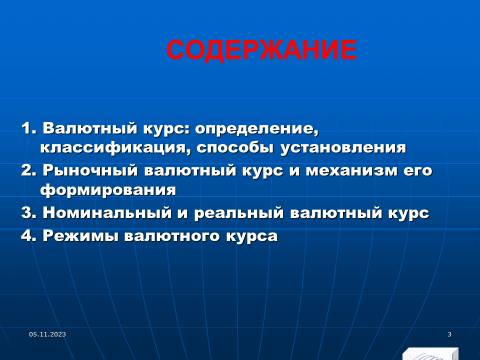 СОДЕРЖАНИЕ

1. Валютный курс: определение, классификация, способы установления

2. Рыночный валютный курс и механизм его формирования

3. Номинальный и реальный валютный курс

4. Режимы валютного курса

05.11.2023

3